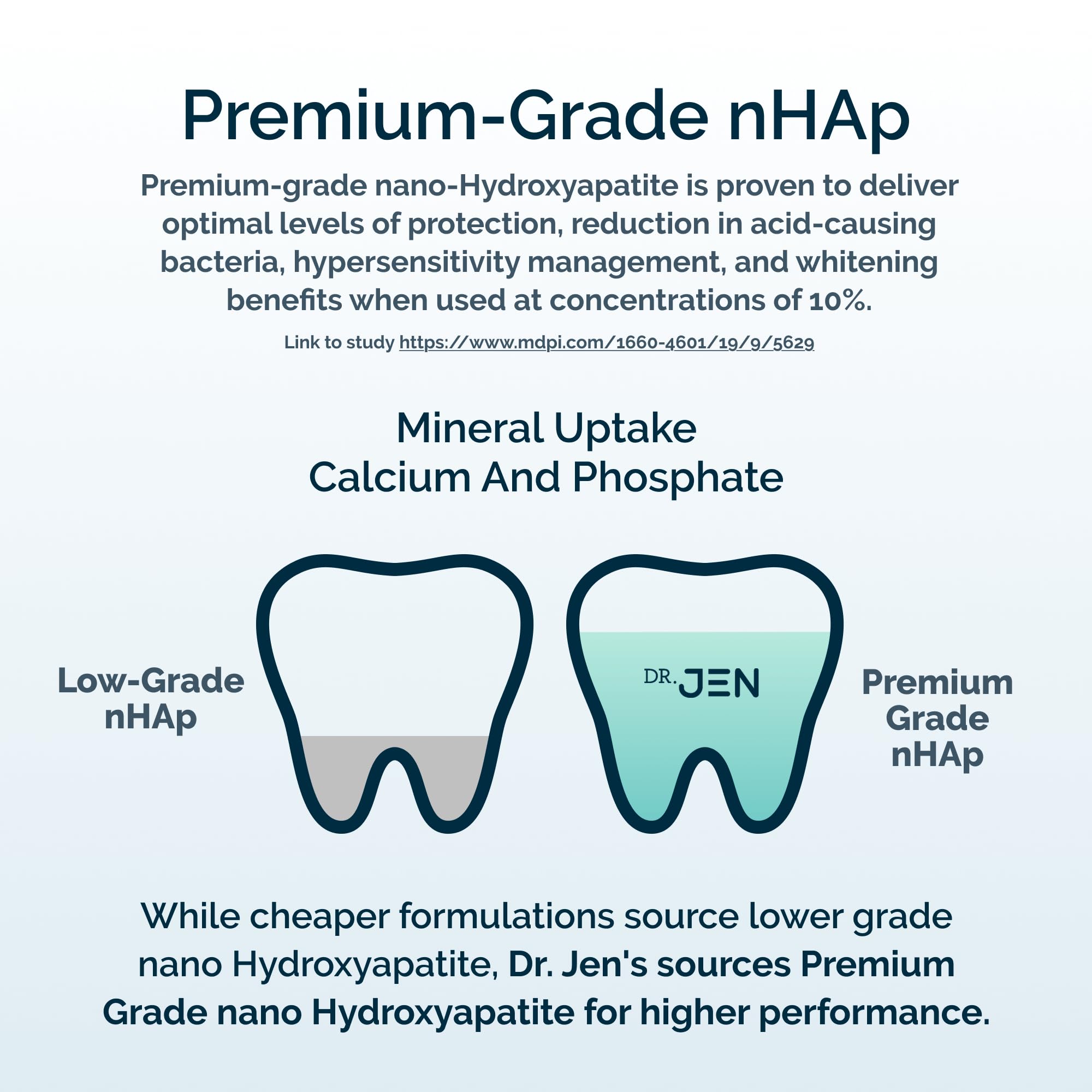 Premium-Grade nHAp

Premium-grade nano-Hydroxyapatite is proven to deliver optimal levels of protection, reduction in acid-causing bacteria, hypersensitivity management, and whitening benefits when used at concentrations of 10%.

Link to study https://www.mdpi.com/1660-4601/19/9/5629

Mineral Uptake
Calcium And Phosphate

Low-Grade nHAp

DR. JEN

Premium Grade nHAp

While cheaper formulations source lower grade nano Hydroxyapatite, Dr. Jen's sources Premium Grade nano Hydroxyapatite for higher performance.